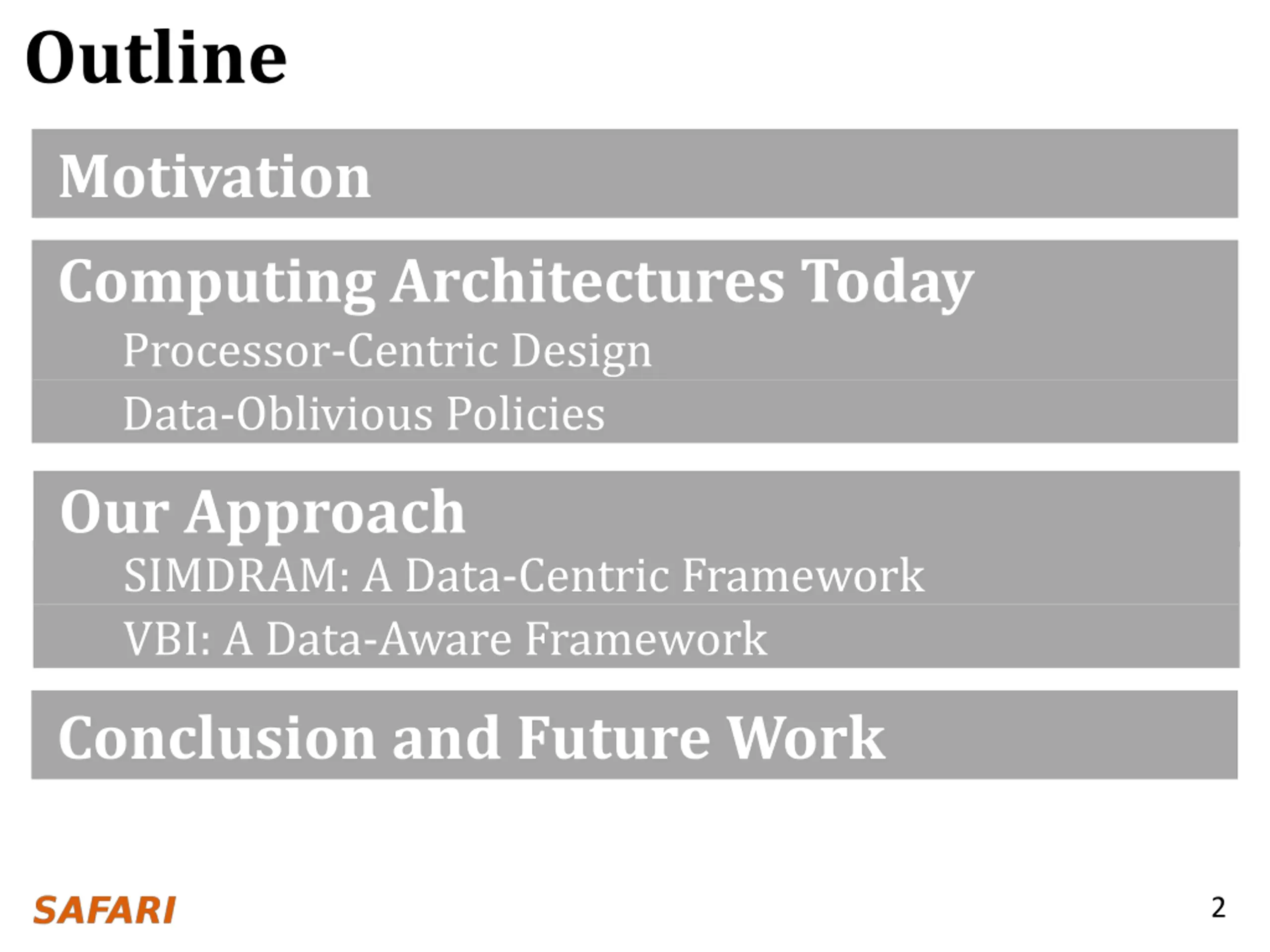 Outline

Motivation

Computing Architectures Today

Processor-Centric Design

Data-Oblivious Policies

Our Approach

SIMDRAM: A Data-Centric Framework

VBI: A Data-Aware Framework

Conclusion and Future Work

SAFARI

2